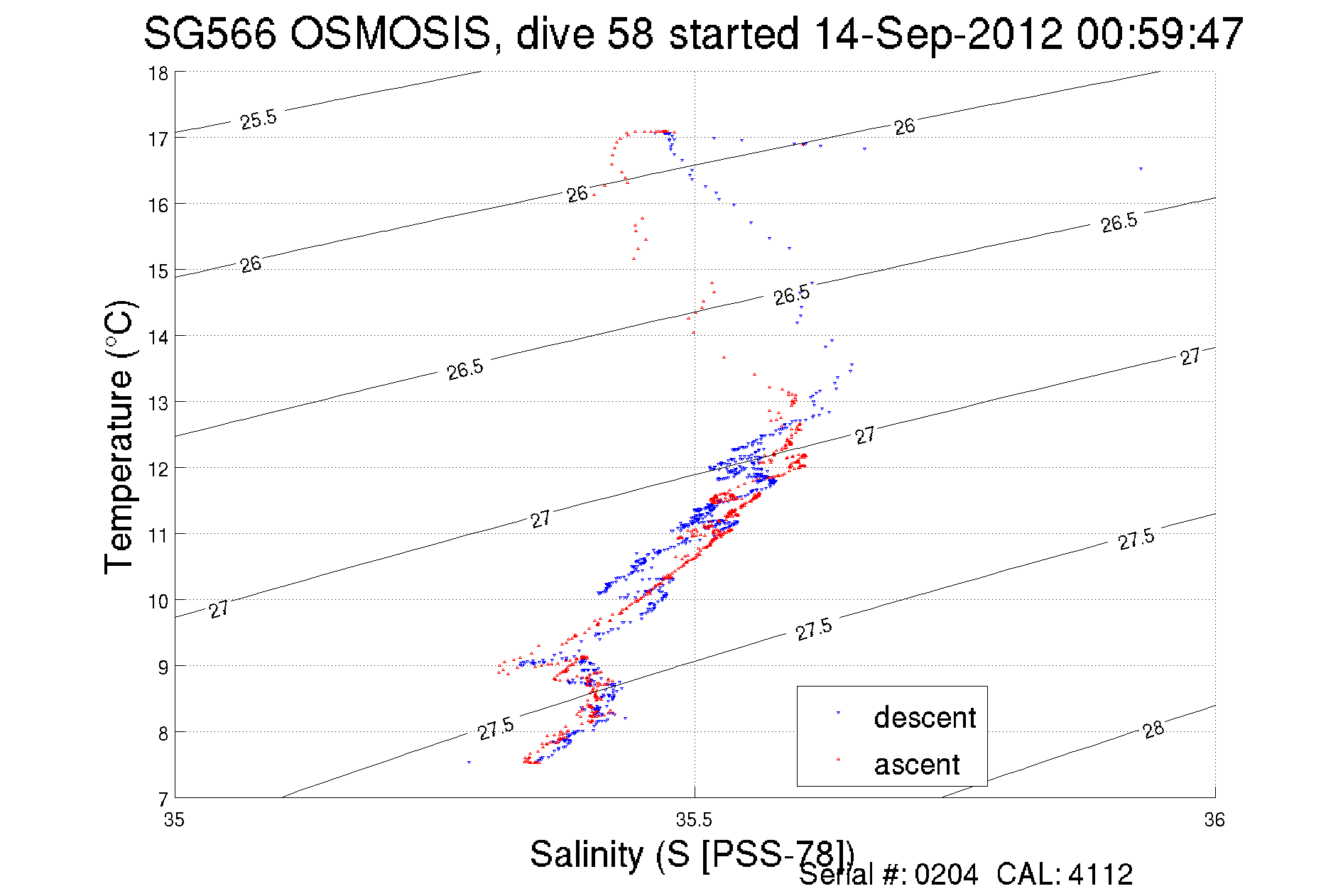 SG566 OSMOSIS, dive 58 started 14-Sep-2012 00:59:47

Temperature (°C)

18
17
16
15
14
13
12
11
10
9
8
7

25.5
26
26
26
26.5
26.5
26.5
27
27
27
27
27.5
27.5
27.5
28

descent
ascent

35
35.5
36

Salinity (S [PSS-78])

Serial #: 0204 CAL: 4112